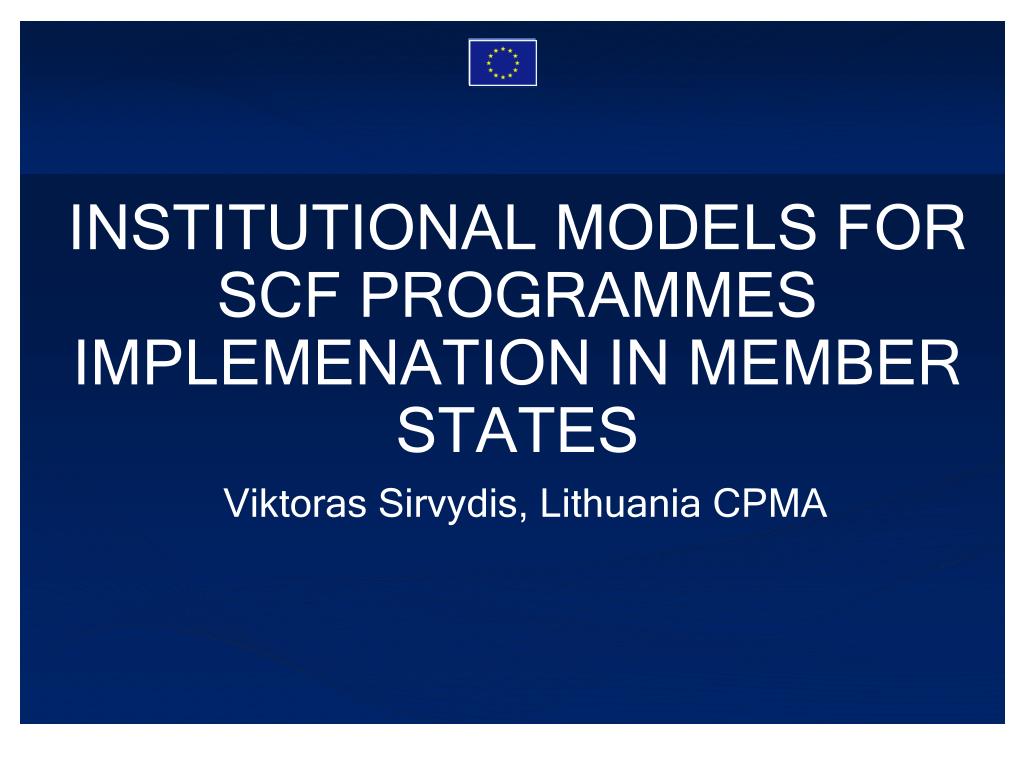 INSTITUTIONAL MODELS FOR SCF PROGRAMMES IMPLEMENATION IN MEMBER STATES

Viktoras Sirvydis, Lithuania CPMA